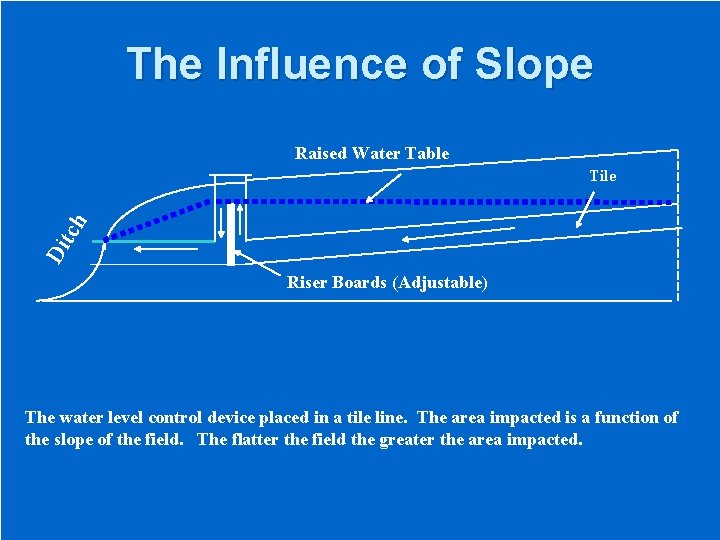 The Influence of Slope

Raised Water Table

Tile

Ditch

Riser Boards (Adjustable)

The water level control device placed in a tile line. The area impacted is a function of the slope of the field. The flatter the field the greater the area impacted.